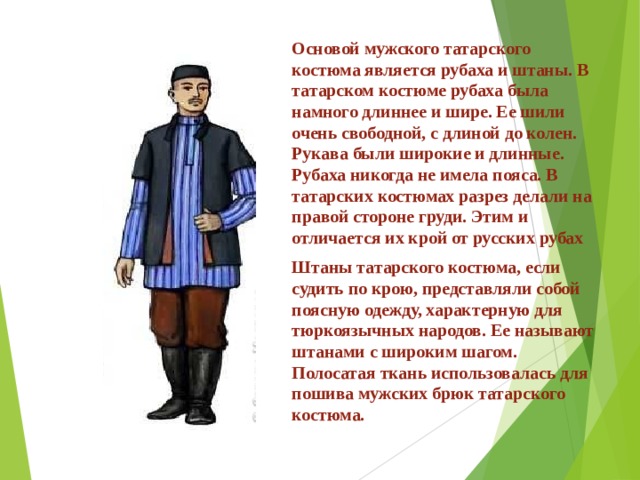 Основой мужского татарского костюма является рубаха и штаны. В татарском костюме рубаха была намного длиннее и шире. Ее шили очень свободной, с длиной до колен. Рукава были широкие и длинные. Рубаха никогда не имела пояса. В татарских костюмах разрез делали на правой стороне груди. Этим и отличается их крой от русских рубах

Штаны татарского костюма, если судить по крою, представляли собой поясную одежду, характерную для тюркоязычных народов. Ее называют штанами с широким шагом. Полосатая ткань использовалась для пошива мужских брюк татарского костюма.